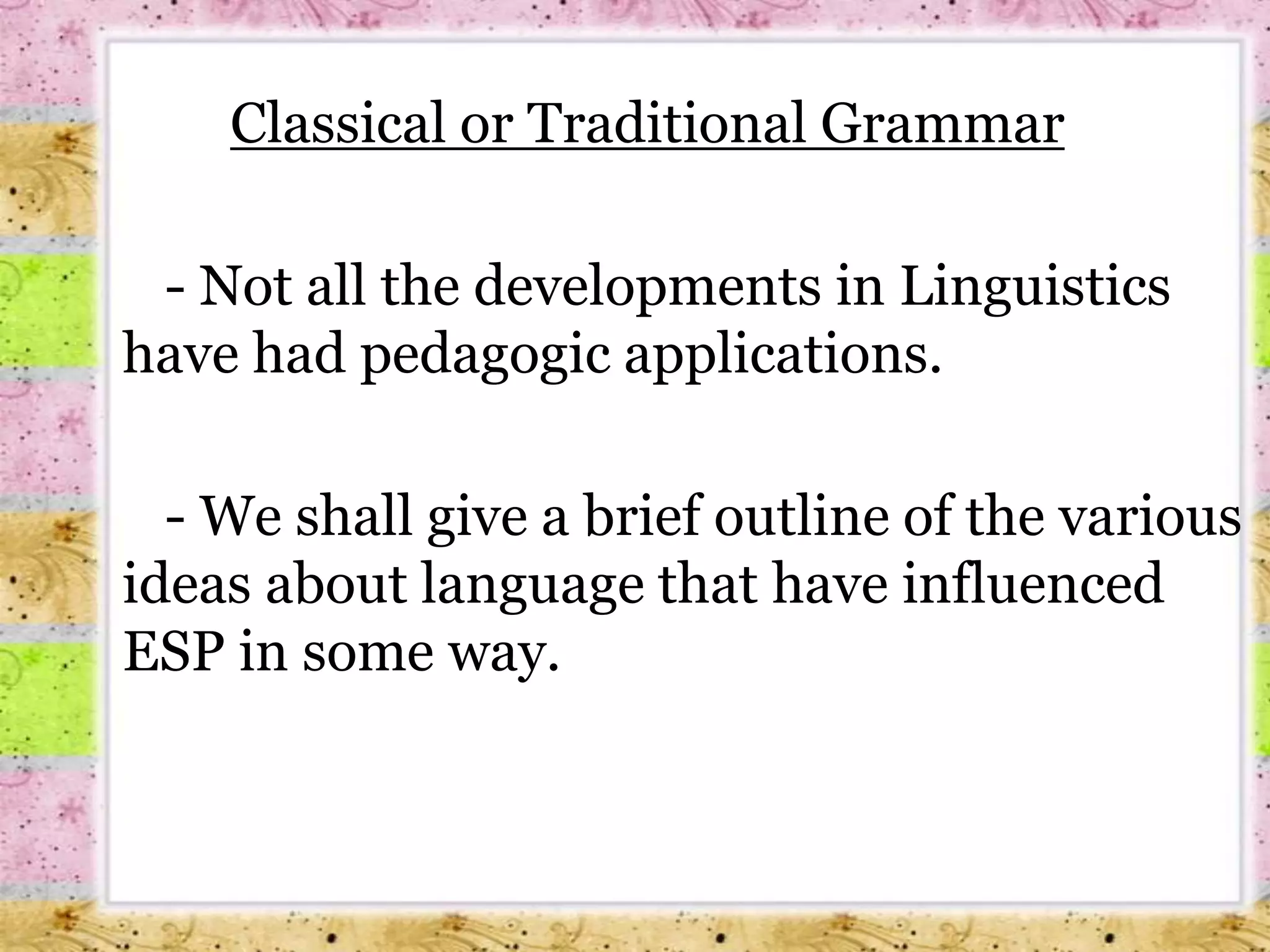 Classical or Traditional Grammar

- Not all the developments in Linguistics have had pedagogic applications.

- We shall give a brief outline of the various ideas about language that have influenced ESP in some way.